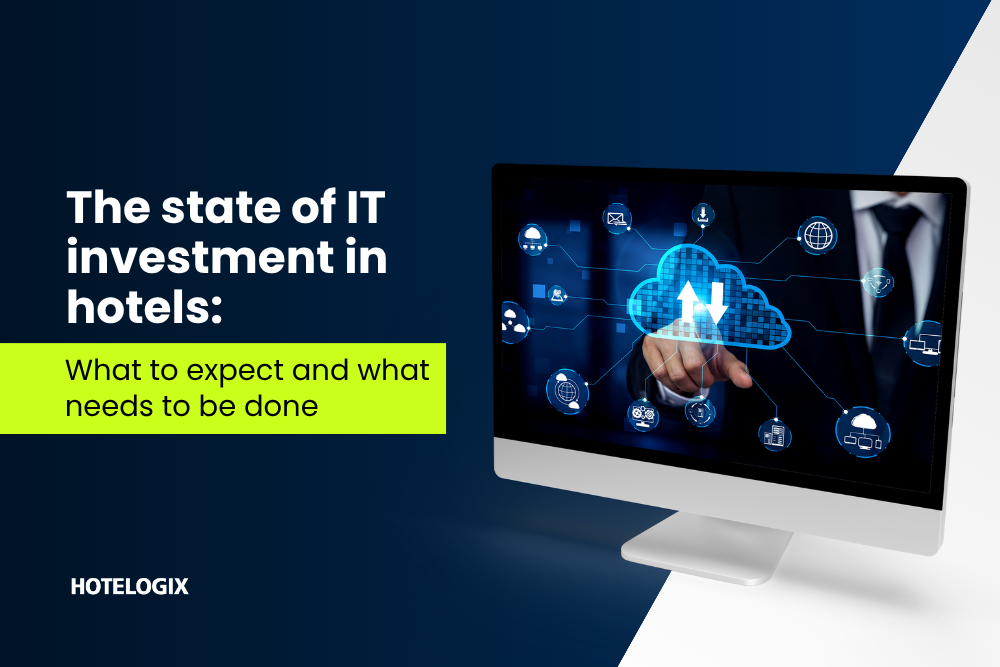 The state of IT investment in hotels:

What to expect and what needs to be done

HOTELOGIX